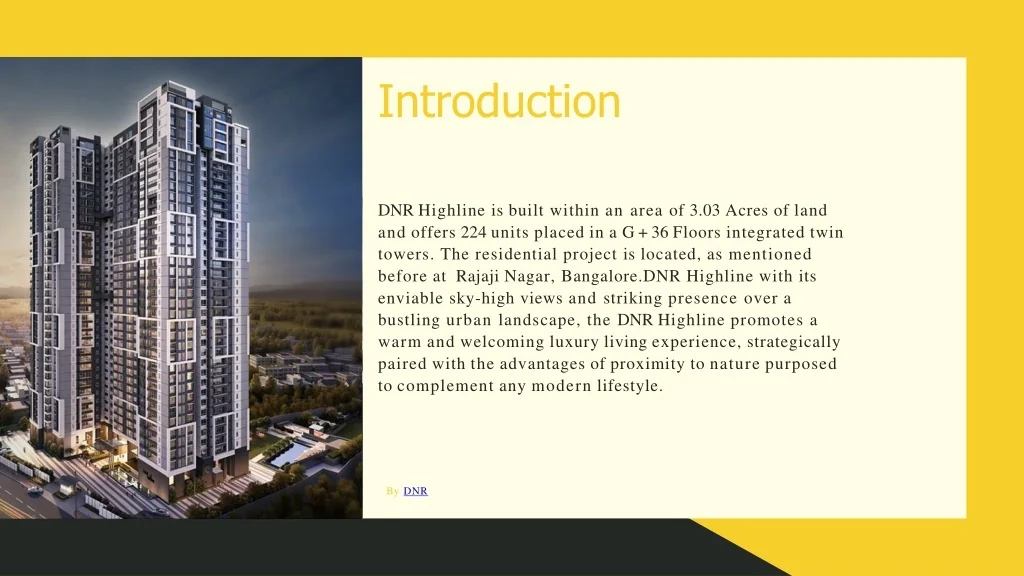 Introduction

DNR Highline is built within an area of 3.03 Acres of land and offers 224 units placed in a G + 36 Floors integrated twin towers. The residential project is located, as mentioned before at Rajaji Nagar, Bangalore.DNR Highline with its enviable sky-high views and striking presence over a bustling urban landscape, the DNR Highline promotes a warm and welcoming luxury living experience, strategically paired with the advantages of proximity to nature purposed to complement any modern lifestyle.

By DNR